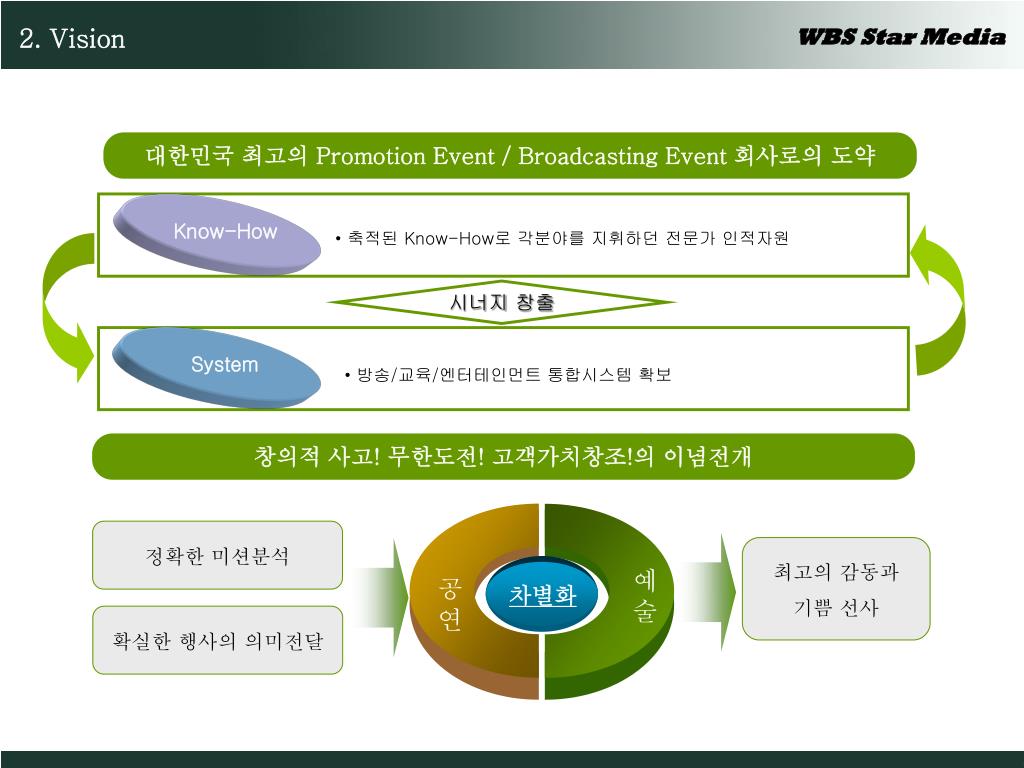 2. Vision

WBS Star Media

대한민국 최고의 Promotion Event / Broadcasting Event 회사로의 도약

Know-How

• 축적된 Know-How로 각분야를 지휘하던 전문가 인적자원

시너지 창출

System

• 방송/교육/엔터테인먼트 통합시스템 확보

창의적 사고! 무한도전! 고객가치창조!의 이념전개

정확한 미션분석

확실한 행사의 의미전달

공연

차별화

예술

최고의 감동과 기쁨 선사